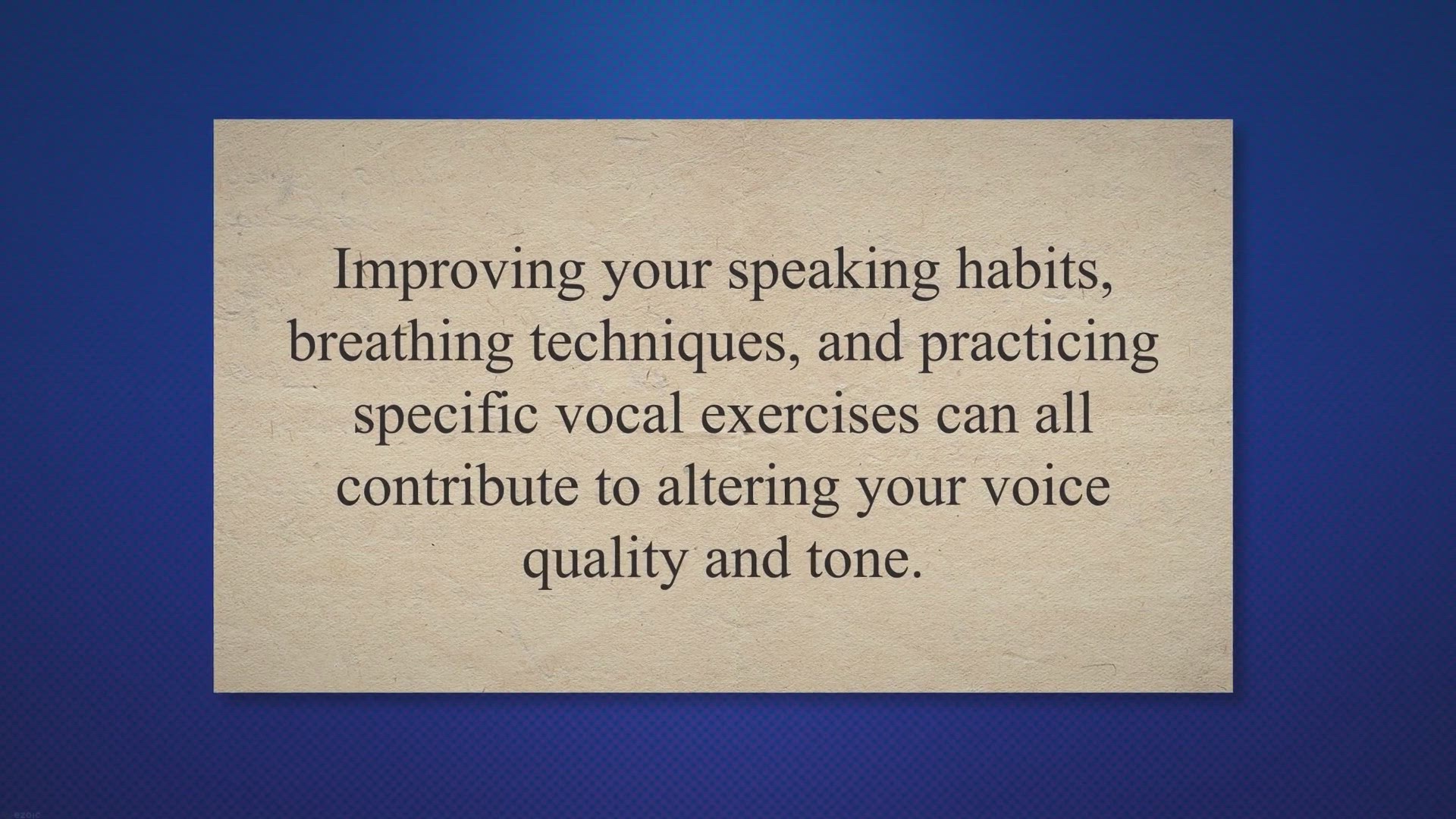 Improving your speaking habits, breathing techniques, and practicing specific vocal exercises can all contribute to altering your voice quality and tone.

ezoic